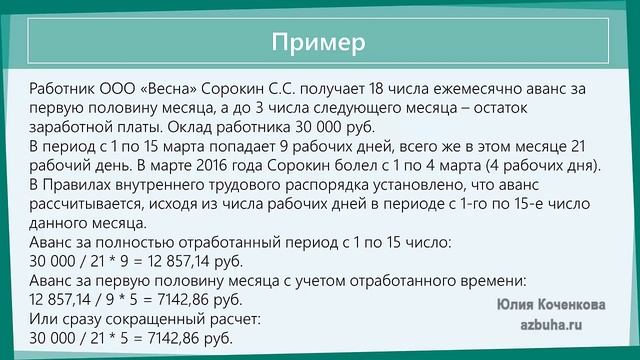 Пример

Работник ООО «Весна» Сорокин С.С. получает 18 числа ежемесячно аванс за первую половину месяца, а до 3 числа следующего месяца – остаток заработной платы. Оклад работника 30 000 руб.
В период с 1 по 15 марта попадает 9 рабочих дней, всего же в этом месяце 21 рабочий день. В марте 2016 года Сорокин болел с 1 по 4 марта (4 рабочих дня).
В Правилах внутреннего трудового распорядка установлено, что аванс рассчитывается, исходя из числа рабочих дней в периоде с 1-го по 15-е число данного месяца.
Аванс за полностью отработанный период с 1 по 15 число:
30 000 / 21 * 9 = 12 857,14 руб.
Аванс за первую половину месяца с учетом отработанного времени:
12 857,14 / 9 * 5 = 7142,86 руб.
Или сразу сокращенный расчет:
30 000 / 21 * 5 = 7142,86 руб.

Юлия Коченкова
azbuha.ru